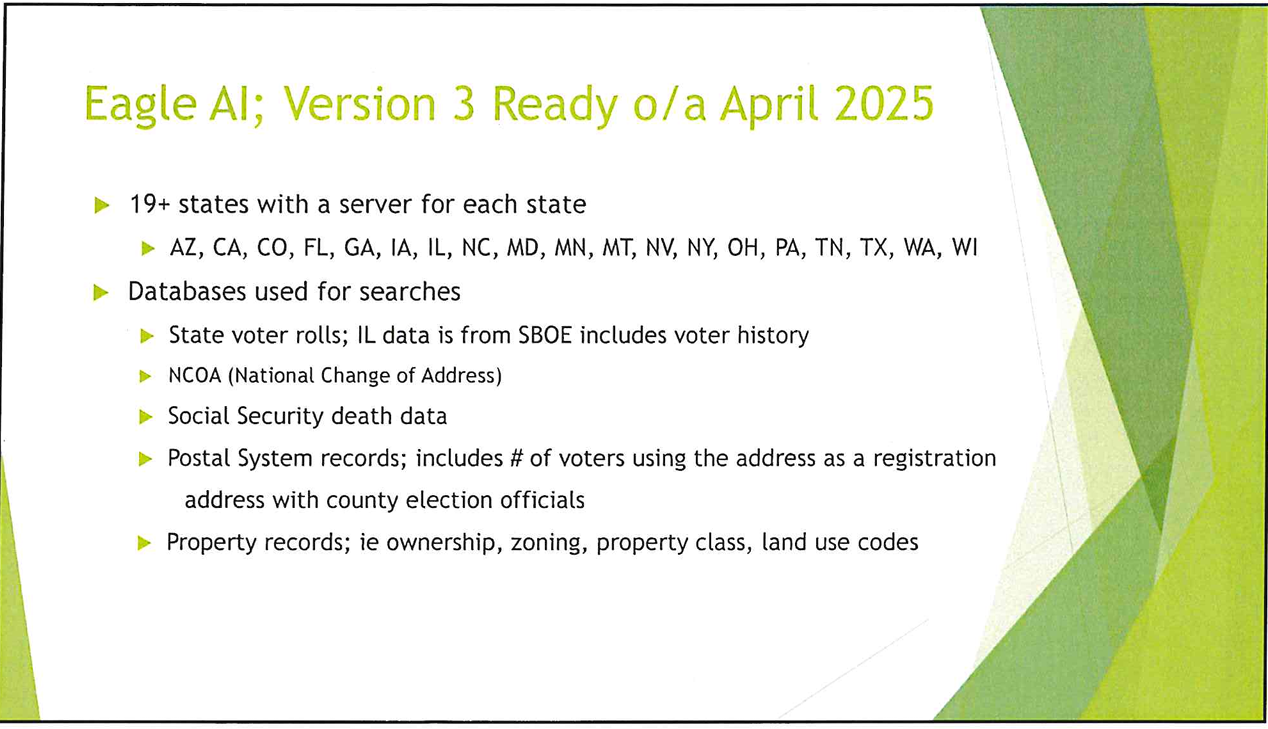 Eagle AI; Version 3 Ready o/a April 2025

▶ 19+ states with a server for each state

▶ AZ, CA, CO, FL, GA, IA, IL, NC, MD, MN, MT, NV, NY, OH, PA, TN, TX, WA, WI

▶ Databases used for searches

▶ State voter rolls; IL data is from SBOE includes voter history

▶ NCOA (National Change of Address)

▶ Social Security death data

▶ Postal System records; includes # of voters using the address as a registration address with county election officials

▶ Property records; ie ownership, zoning, property class, land use codes